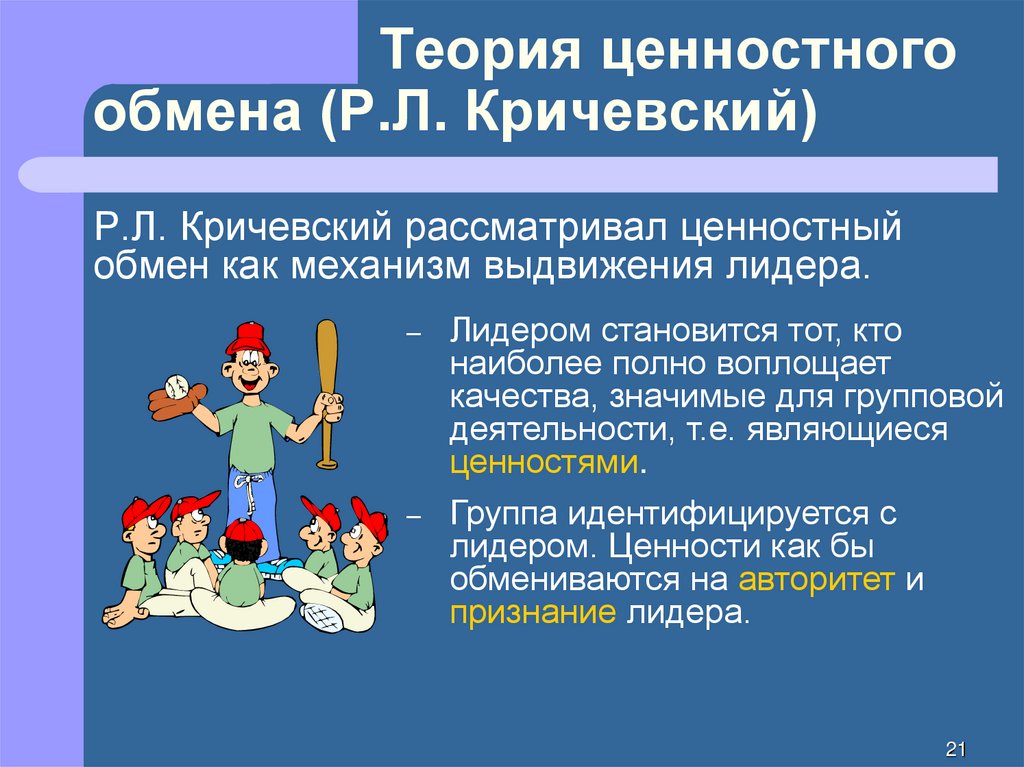 Теория ценностного обмена (Р.Л. Кричевский)

Р.Л. Кричевский рассматривал ценностный обмен как механизм выдвижения лидера.

– Лидером становится тот, кто наиболее полно воплощает качества, значимые для групповой деятельности, т.е. являющиеся ценностями.

– Группа идентифицируется с лидером. Ценности как бы обмениваются на авторитет и признание лидера.

21